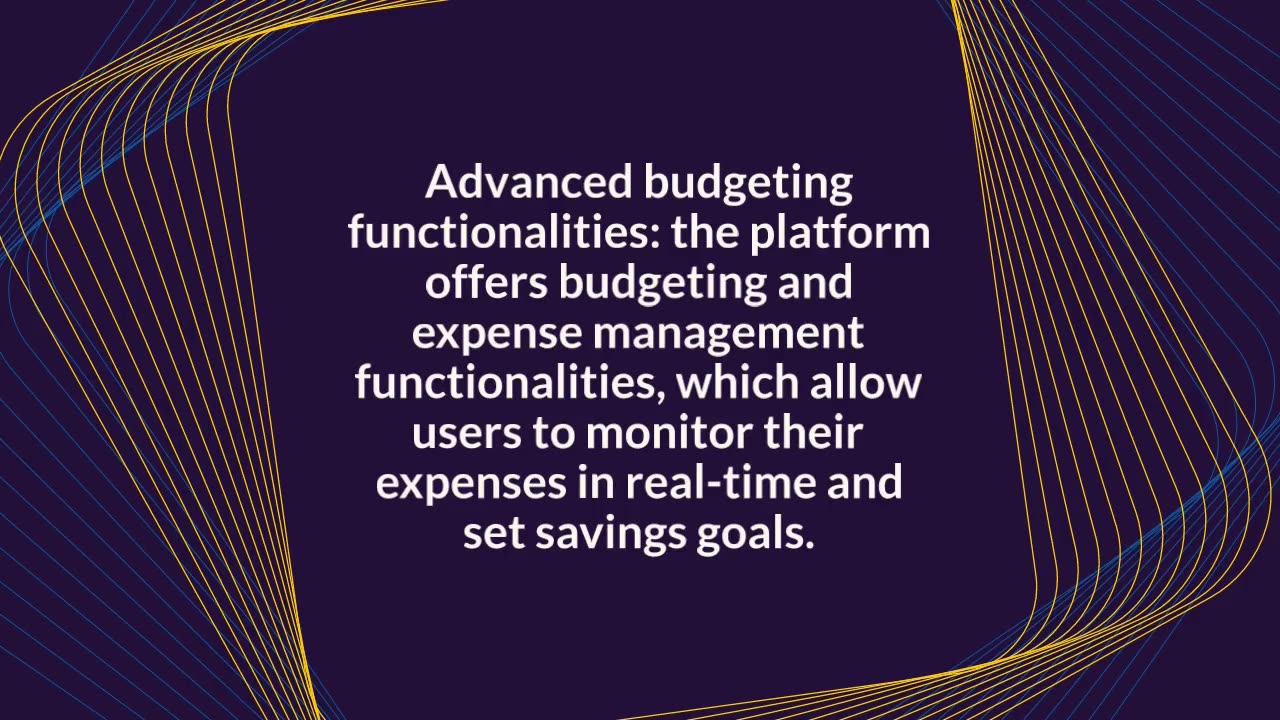 Advanced budgeting functionalities: the platform offers budgeting and expense management functionalities, which allow users to monitor their expenses in real-time and set savings goals.